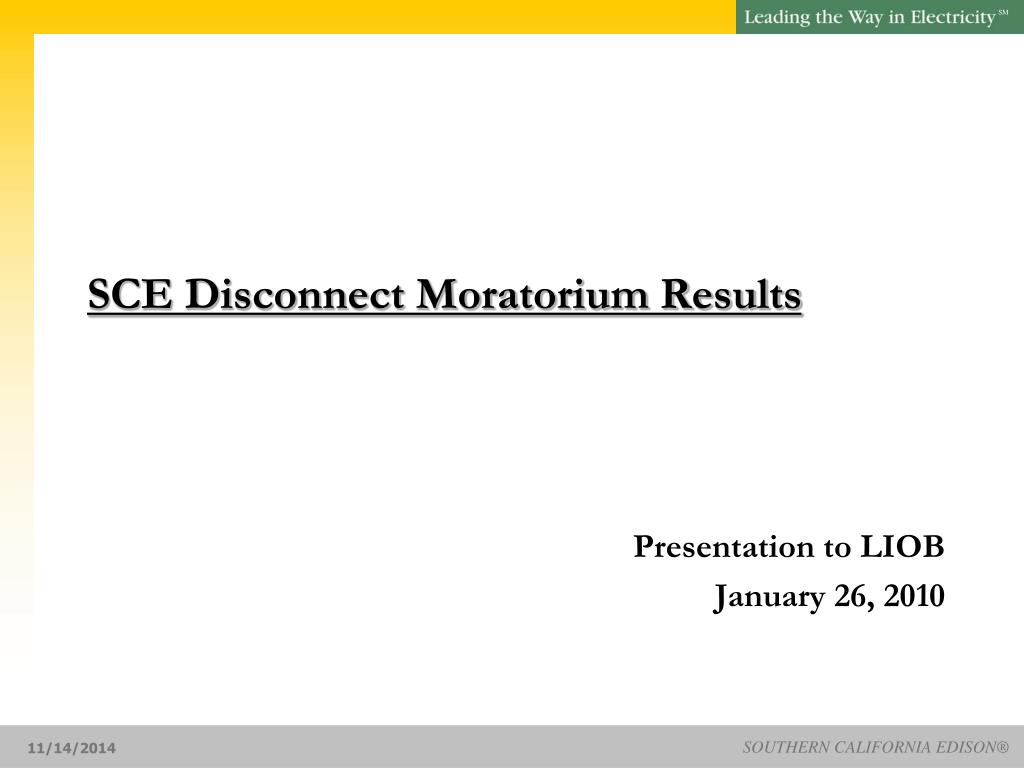 Leading the Way in Electricity SM

SCE Disconnect Moratorium Results

Presentation to LIOB
January 26, 2010

11/14/2014

SOUTHERN CALIFORNIA EDISON®